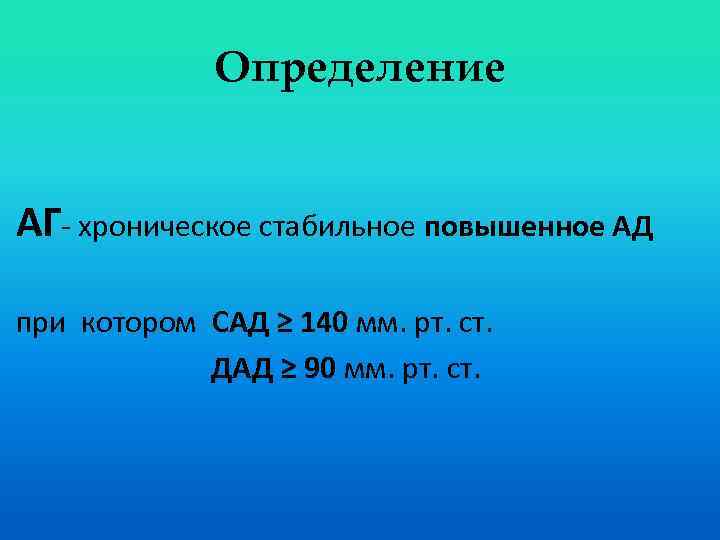 Определение

АГ- хроническое стабильное повышенное АД

при котором САД ≥ 140 мм. рт. ст.

ДАД ≥ 90 мм. рт. ст.